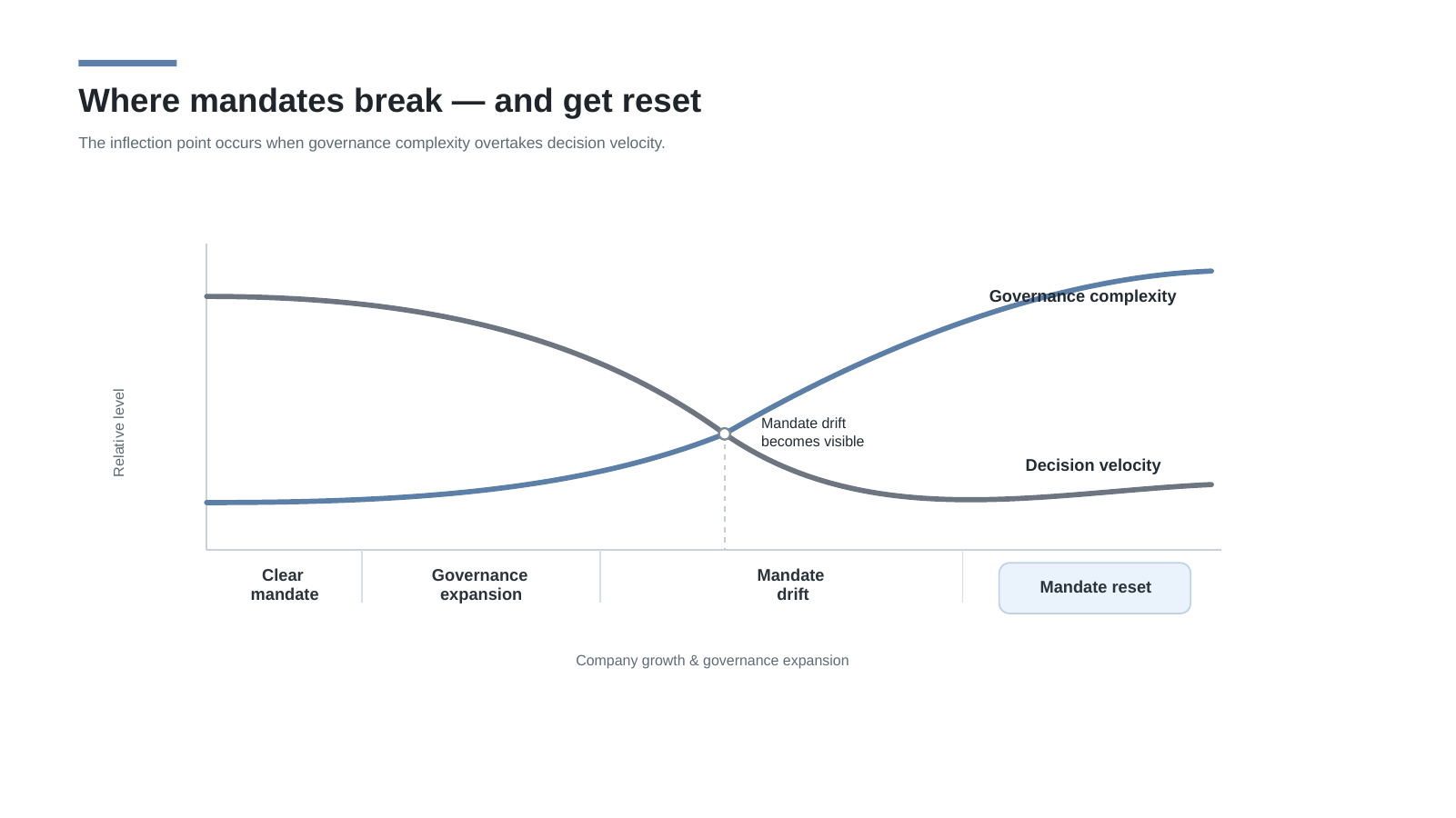 Where mandates break — and get reset

The inflection point occurs when governance complexity overtakes decision velocity.

Relative level

Governance complexity

Mandate drift becomes visible

Decision velocity

Clear mandate

Governance expansion

Mandate drift

Mandate reset

Company growth & governance expansion